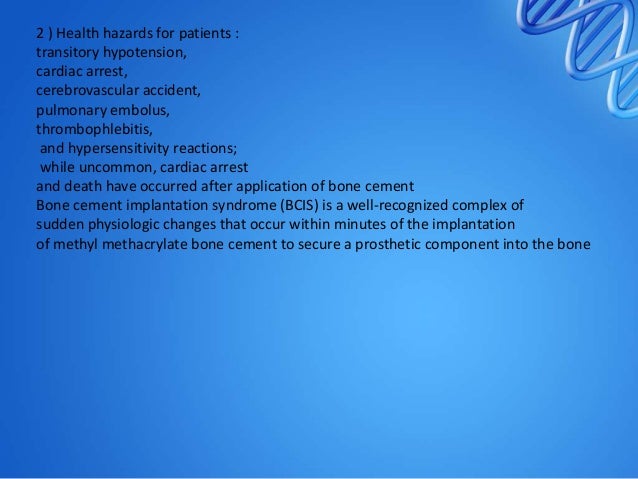 2 ) Health hazards for patients :
transitory hypotension,
cardiac arrest,
cerebrovascular accident,
pulmonary embolus,
thrombophlebitis,
and hypersensitivity reactions;
while uncommon, cardiac arrest
and death have occurred after application of bone cement
Bone cement implantation syndrome (BCIS) is a well-recognized complex of sudden physiologic changes that occur within minutes of the implantation of methyl methacrylate bone cement to secure a prosthetic component into the bone